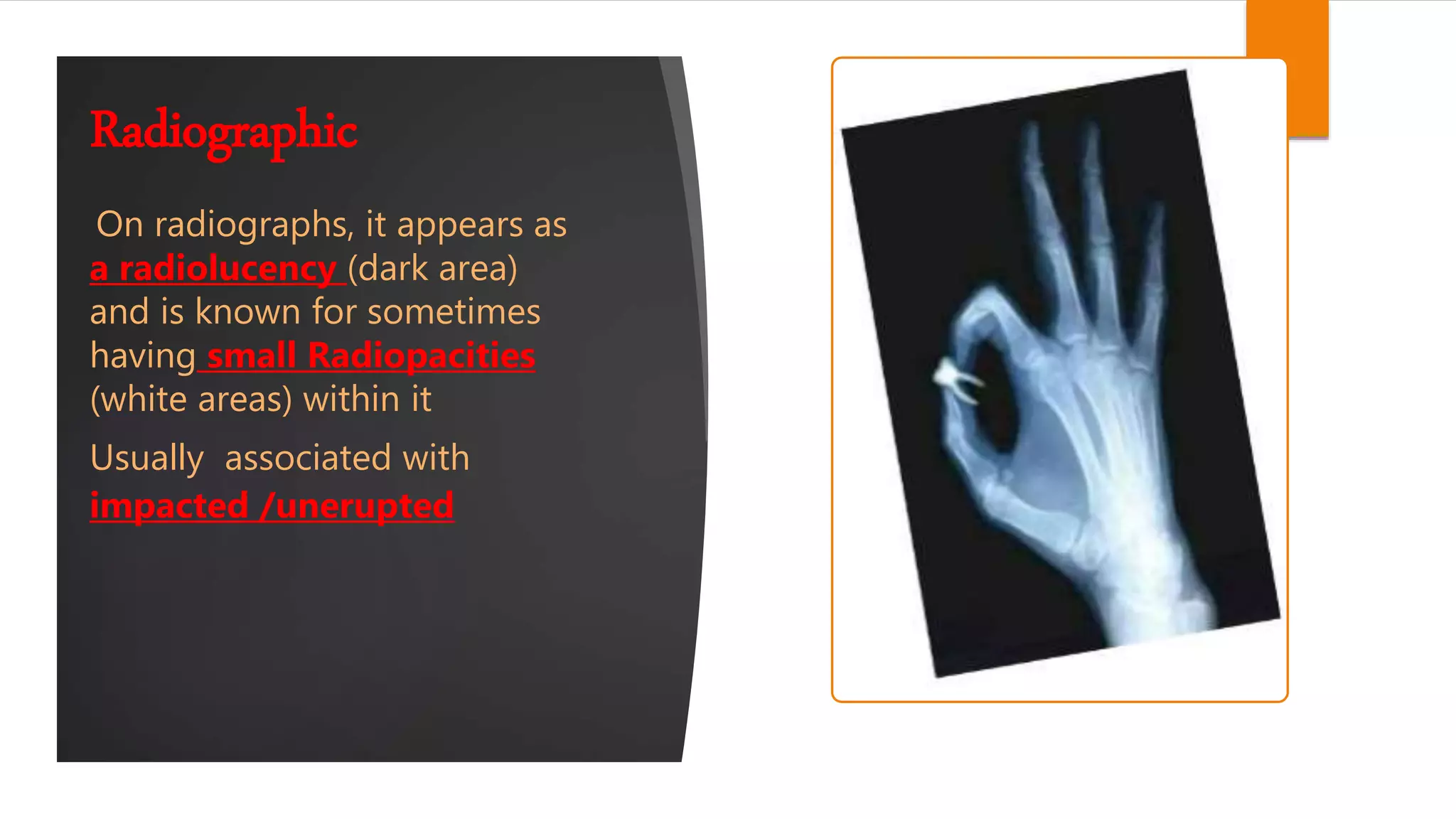 Radiographic

On radiographs, it appears as a radiolucency (dark area) and is known for sometimes having small Radiopacities (white areas) within it

Usually associated with impacted /unerupted